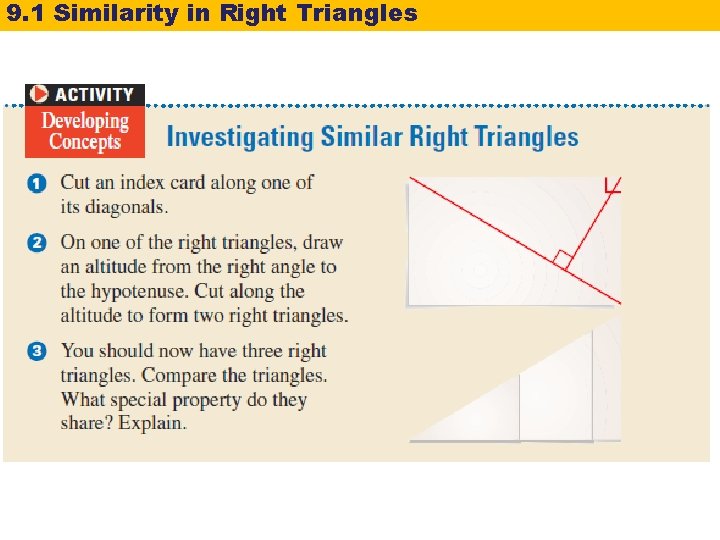 9.1 Similarity in Right Triangles

ACTIVITY
Developing Concepts

Investigating Similar Right Triangles

1 Cut an index card along one of its diagonals.

2 On one of the right triangles, draw an altitude from the right angle to the hypotenuse. Cut along the altitude to form two right triangles.

3 You should now have three right triangles. Compare the triangles. What special property do they share? Explain.